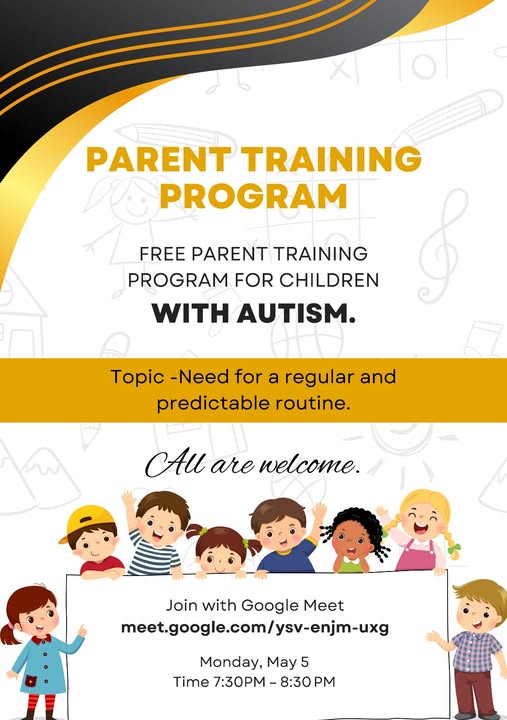 PARENT TRAINING PROGRAM

FREE PARENT TRAINING PROGRAM FOR CHILDREN
WITH AUTISM.

Topic -Need for a regular and predictable routine.

All are welcome.

Join with Google Meet
meet.google.com/ysv-enjm-uxg

Monday, May 5
Time 7:30PM – 8:30 PM